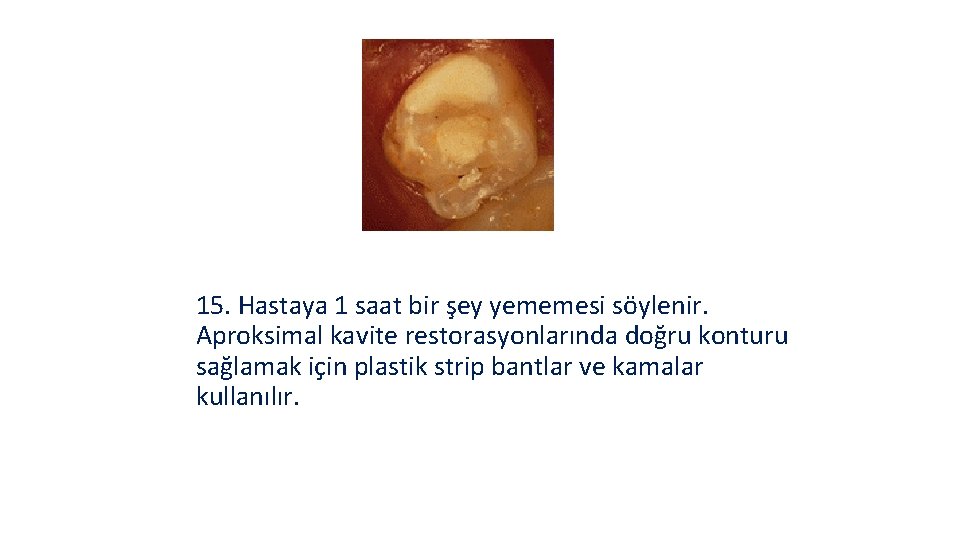 15. Hastaya 1 saat bir şey yememesi söylenir. Aproksimal kavite restorasyonlarında doğru konturu sağlamak için plastik strip bantlar ve kamalar kullanılır.